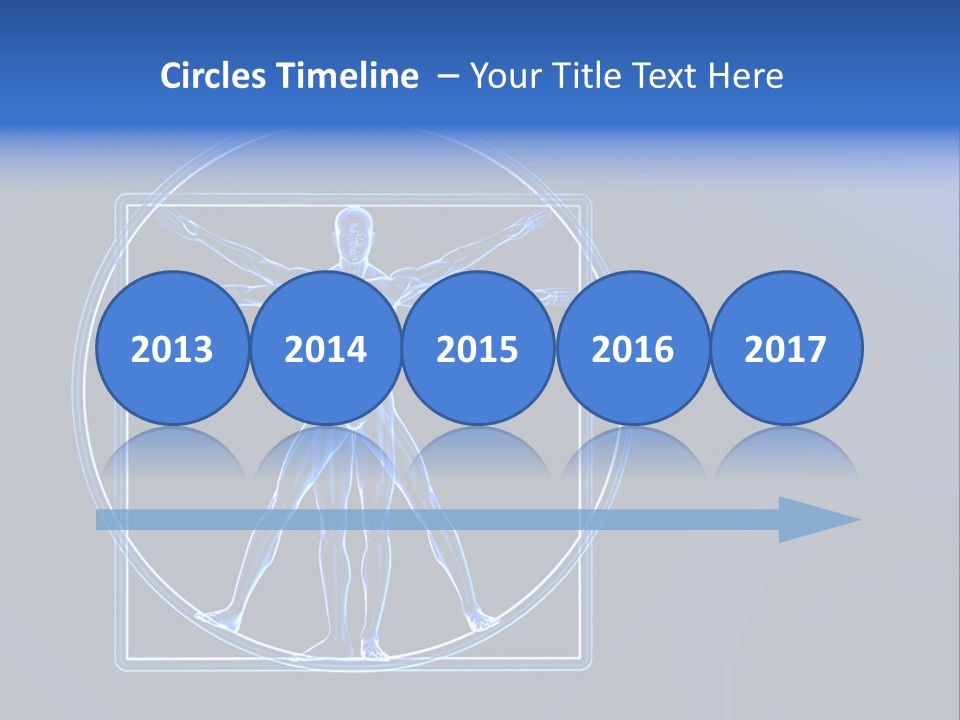 Circles Timeline – Your Title Text Here

2013

2014

2015

2016

2017